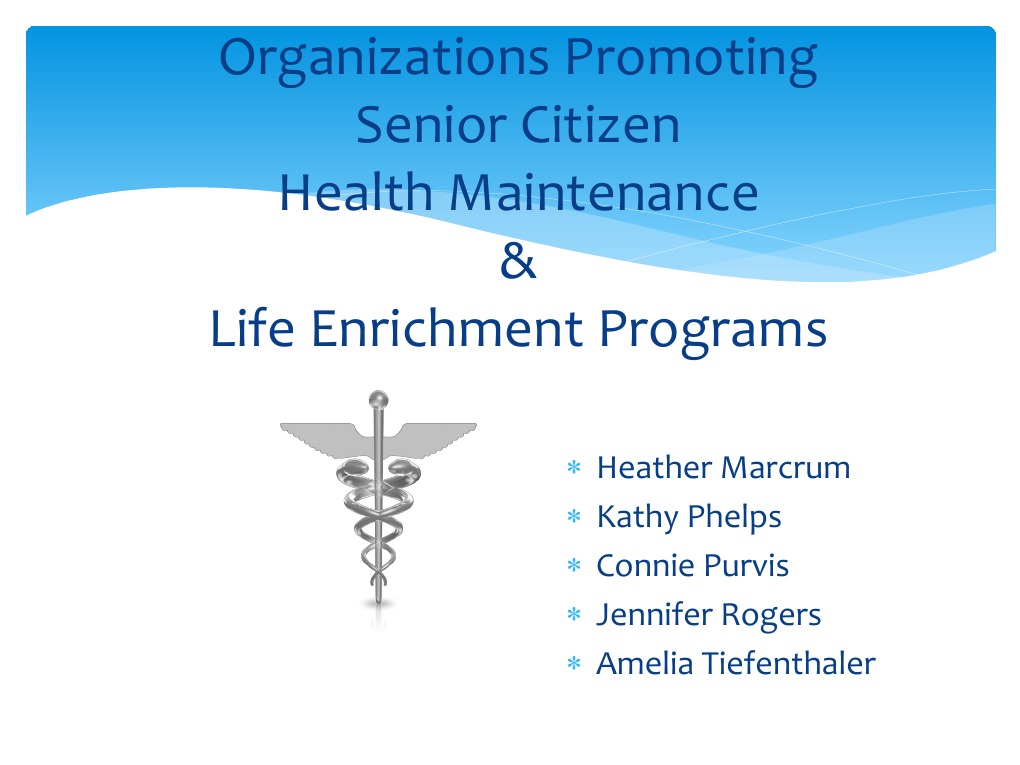 Organizations Promoting
Senior Citizen
Health Maintenance
&
Life Enrichment Programs

* Heather Marcrum
* Kathy Phelps
* Connie Purvis
* Jennifer Rogers
* Amelia Tiefenthaler